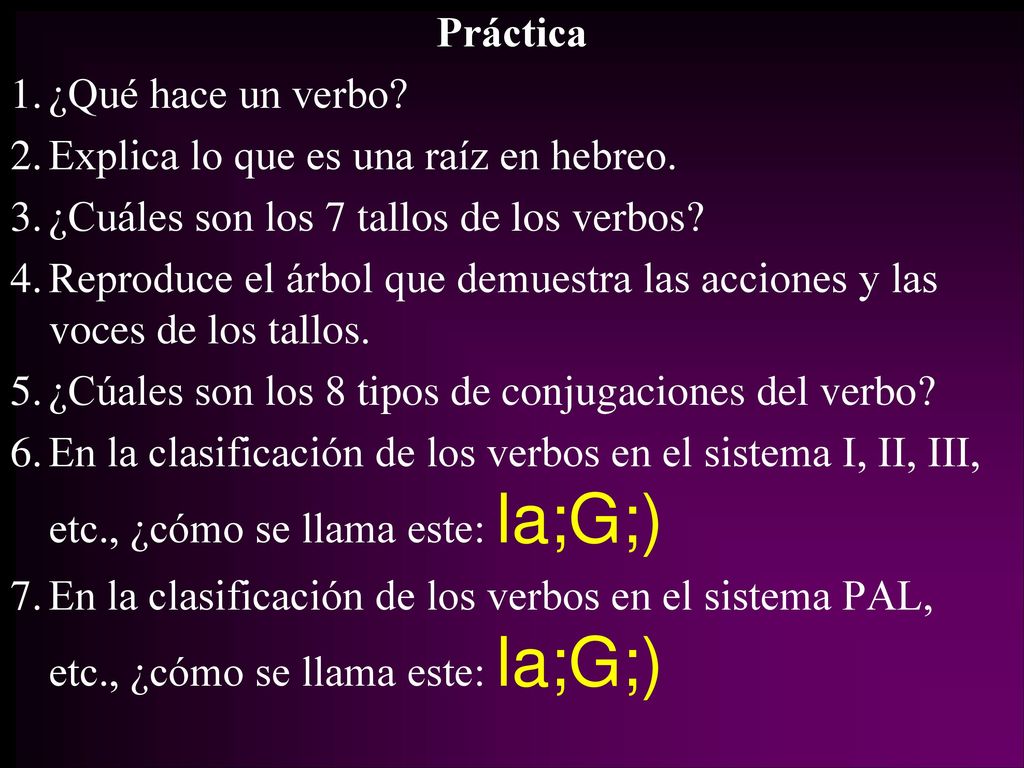 Práctica

1. ¿Qué hace un verbo?
2. Explica lo que es una raíz en hebreo.
3. ¿Cuáles son los 7 tallos de los verbos?
4. Reproduce el árbol que demuestra las acciones y las voces de los tallos.
5. ¿Cúales son los 8 tipos de conjugaciones del verbo?
6. En la clasificación de los verbos en el sistema I, II, III, etc., ¿cómo se llama este: la;G;)
7. En la clasificación de los verbos en el sistema PAL, etc., ¿cómo se llama este: la;G;)